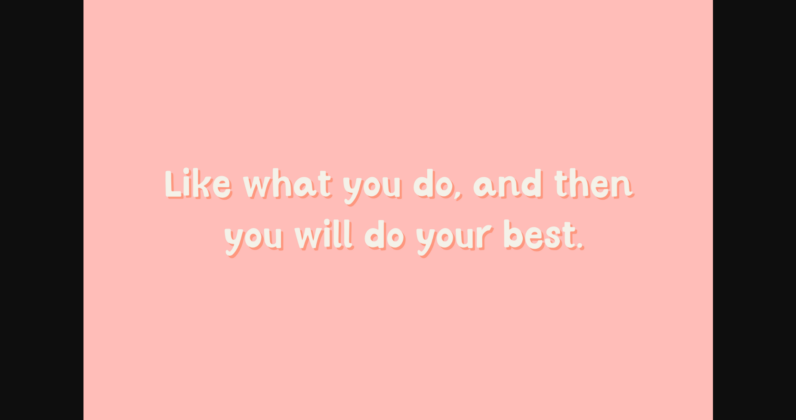 Like what you do, and then you will do your best.